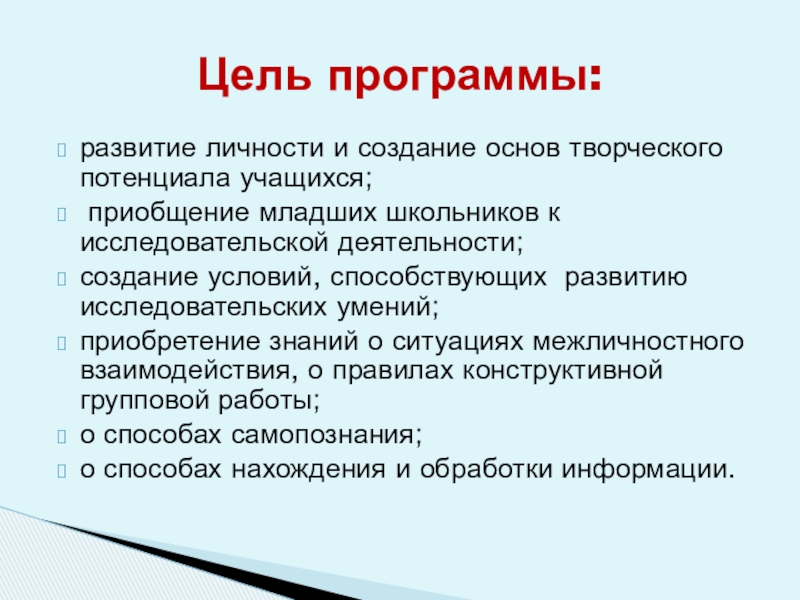 Цель программы:

развитие личности и создание основ творческого потенциала учащихся;

приобщение младших школьников к исследовательской деятельности;

создание условий, способствующих развитию исследовательских умений;

приобретение знаний о ситуациях межличностного взаимодействия, о правилах конструктивной групповой работы;

о способах самопознания;

о способах нахождения и обработки информации.